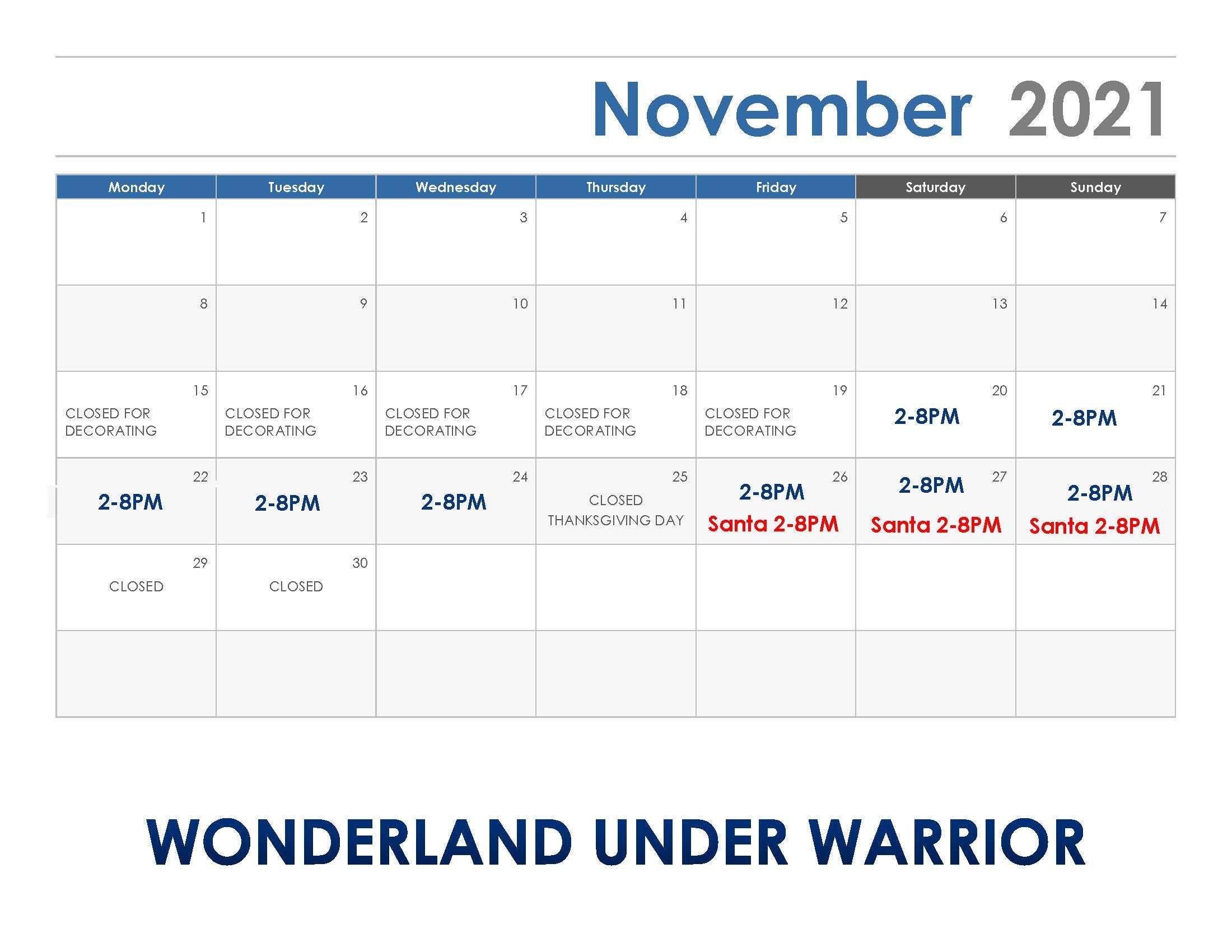 November 2021

| Monday | Tuesday | Wednesday | Thursday | Friday | Saturday | Sunday |
|---|---|---|---|---|---|---|
| 1 | 2 | 3 | 4 | 5 | 6 | 7 |
| 8 | 9 | 10 | 11 | 12 | 13 | 14 |
| 15 CLOSED FOR DECORATING | 16 CLOSED FOR DECORATING | 17 CLOSED FOR DECORATING | 18 CLOSED FOR DECORATING | 19 CLOSED FOR DECORATING | 20 2-8PM | 21 2-8PM |
| 22 2-8PM | 23 2-8PM | 24 2-8PM | 25 CLOSED THANKSGIVING DAY | 26 2-8PM Santa 2-8PM | 27 2-8PM Santa 2-8PM | 28 2-8PM Santa 2-8PM |
| 29 CLOSED | 30 CLOSED | | | | | |
| | | | | | | |

WONDERLAND UNDER WARRIOR